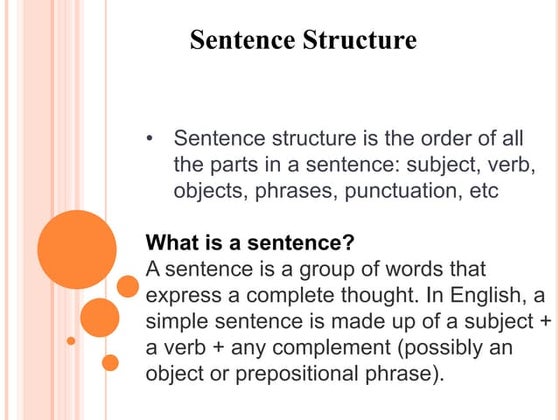 Sentence Structure

• Sentence structure is the order of all the parts in a sentence: subject, verb, objects, phrases, punctuation, etc

What is a sentence?
A sentence is a group of words that express a complete thought. In English, a simple sentence is made up of a subject + a verb + any complement (possibly an object or prepositional phrase).